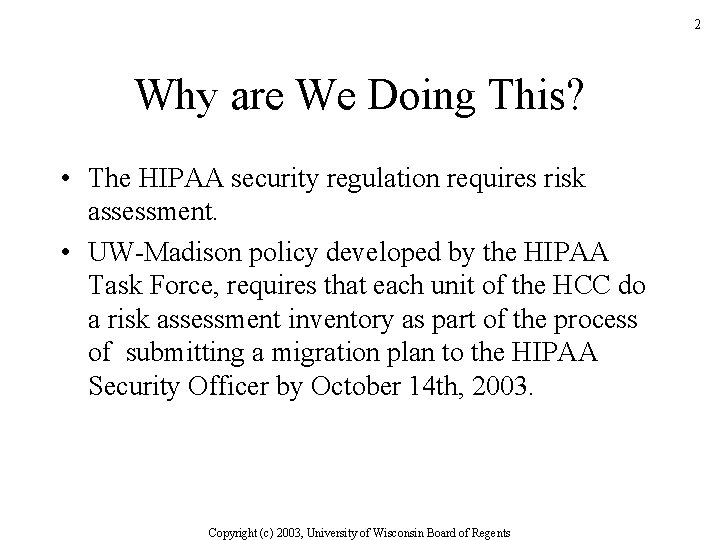 2

Why are We Doing This?

• The HIPAA security regulation requires risk assessment.

• UW-Madison policy developed by the HIPAA Task Force, requires that each unit of the HCC do a risk assessment inventory as part of the process of submitting a migration plan to the HIPAA Security Officer by October 14th, 2003.

Copyright (c) 2003, University of Wisconsin Board of Regents